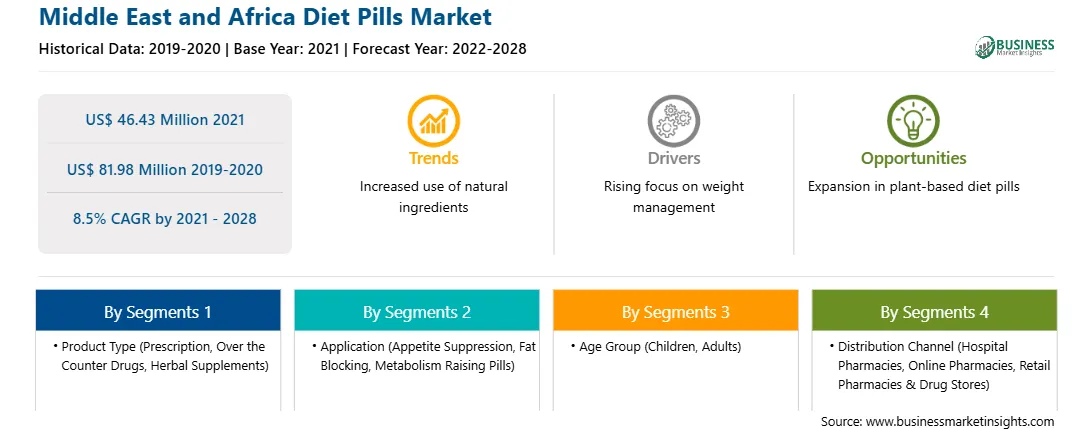 Middle East and Africa Diet Pills Market
Historical Data: 2019-2020 | Base Year: 2021 | Forecast Year: 2022-2028

BUSINESS
Market Insights

US$ 46.43 Million 2021

US$ 81.98 Million 2019-2020

8.5% CAGR by 2021 - 2028

Trends
Increased use of natural ingredients

Drivers
Rising focus on weight management

Opportunities
Expansion in plant-based diet pills

By Segments 1
• Product Type (Prescription, Over the Counter Drugs, Herbal Supplements)

By Segments 2
• Application (Appetite Suppression, Fat Blocking, Metabolism Raising Pills)

By Segments 3
• Age Group (Children, Adults)

By Segments 4
• Distribution Channel (Hospital Pharmacies, Online Pharmacies, Retail Pharmacies & Drug Stores)

Source: www.businessmarketinsights.com